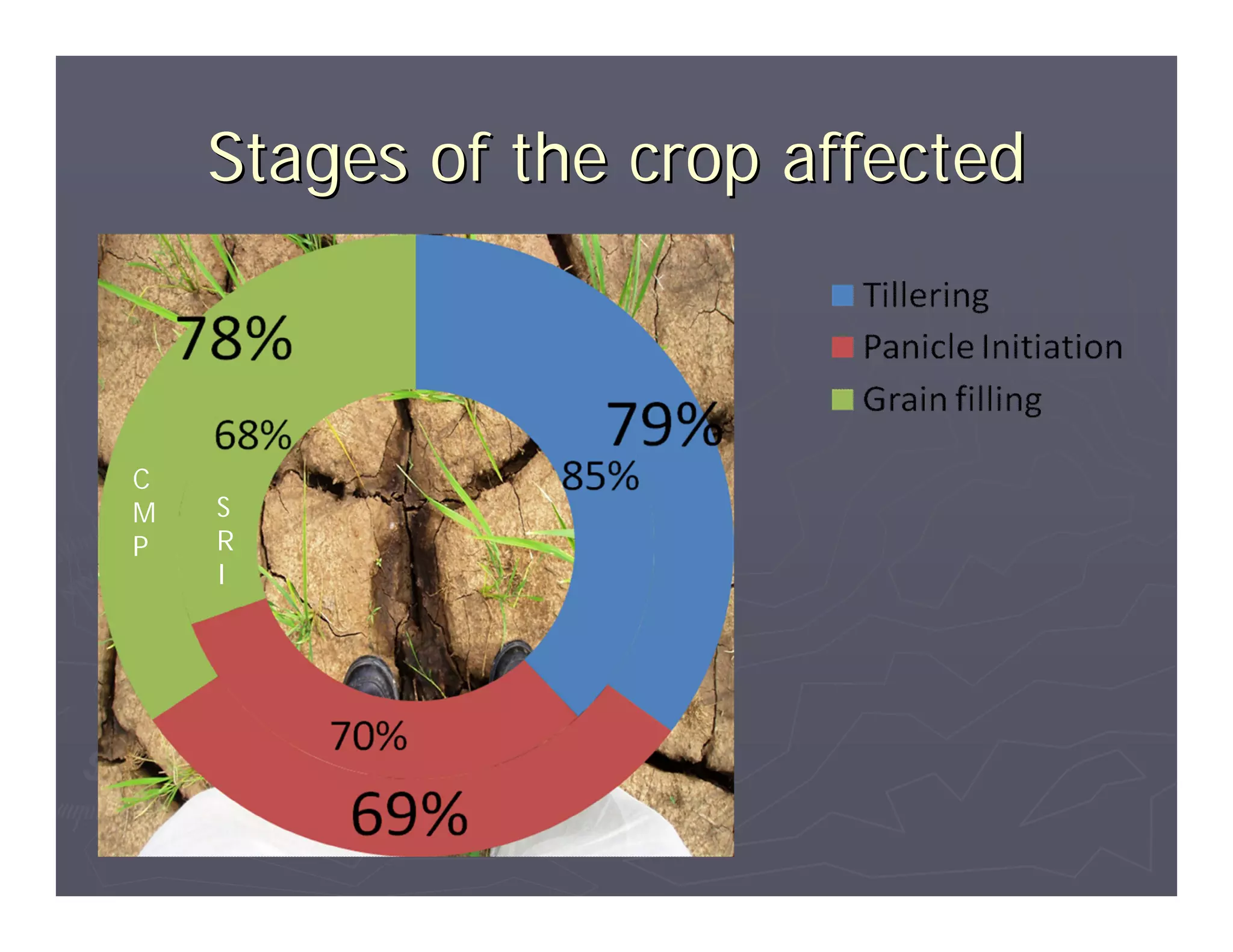 Stages of the crop affected

78%

68%

79%

85%

C
M
P

S
R
I

70%

69%

Tillering
Panicle Initiation
Grain filling